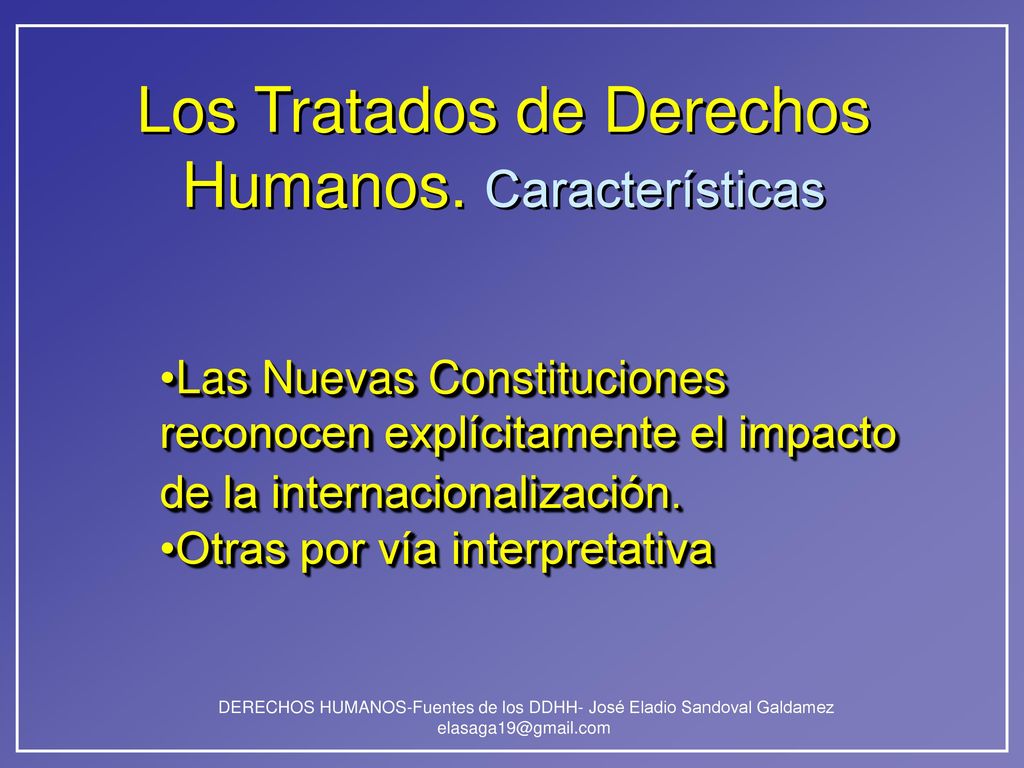 Los Tratados de Derechos Humanos. Características

•Las Nuevas Constituciones reconocen explícitamente el impacto de la internacionalización.
•Otras por vía interpretativa

DERECHOS HUMANOS-Fuentes de los DDHH- José Eladio Sandoval Galdamez elasaga19@gmail.com